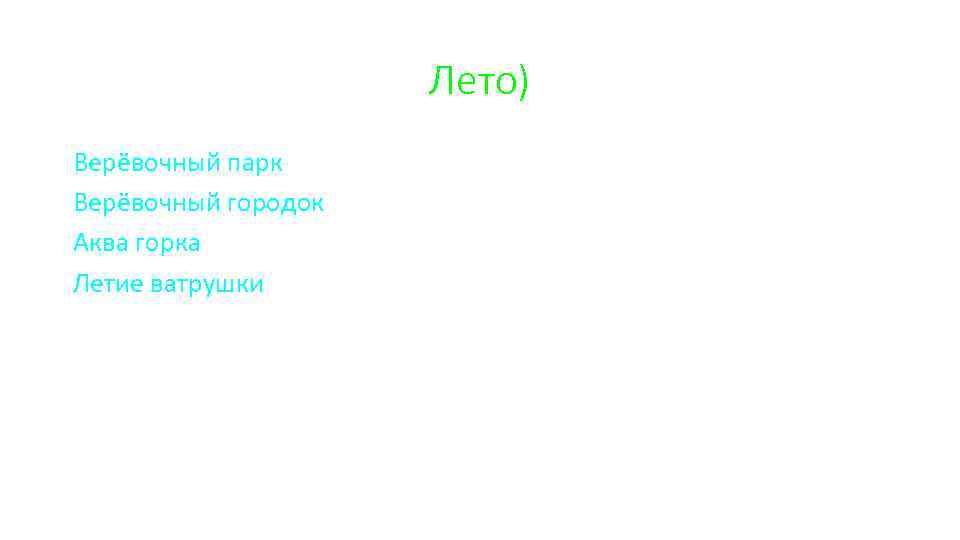 Лето)

Верёвочный парк
Верёвочный городок
Аква горка
Летие ватрушки